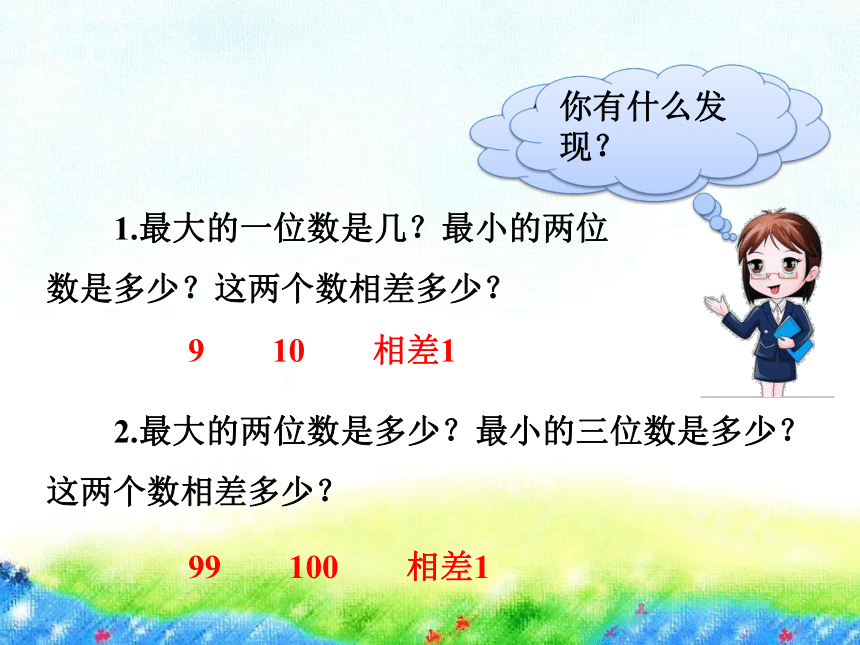 你有什么发现？

1.最大的一位数是几？最小的两位数是多少？这两个数相差多少？

9　10　相差1

2.最大的两位数是多少？最小的三位数是多少？这两个数相差多少？

99　100　相差1